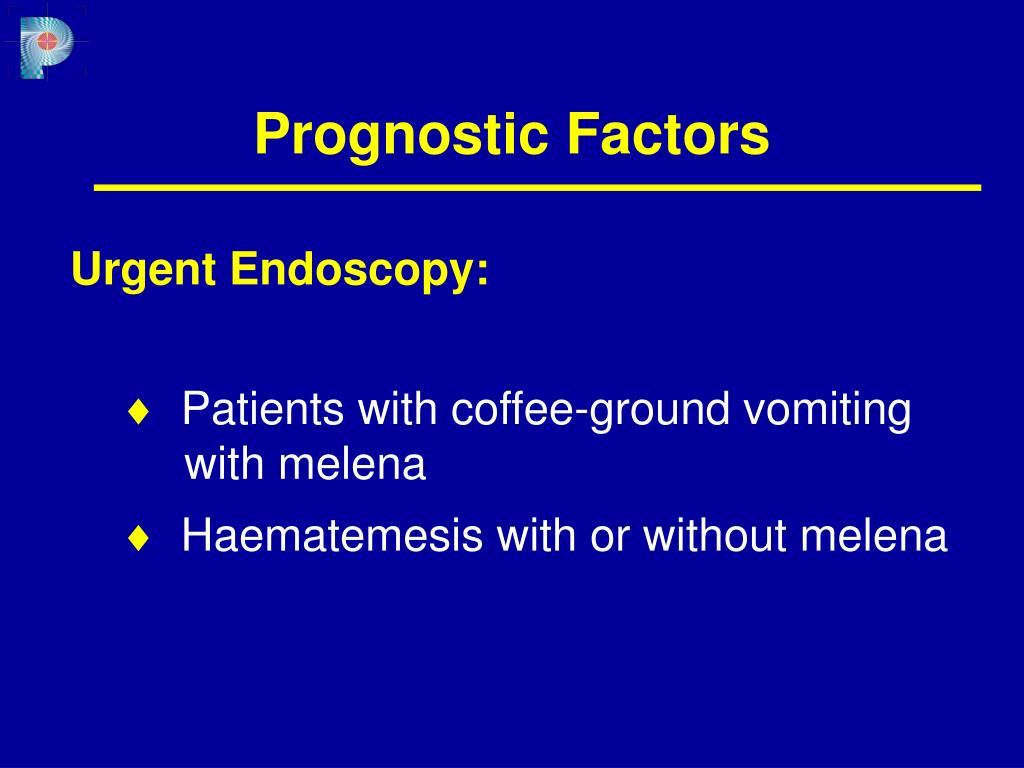 Prognostic Factors

Urgent Endoscopy:

♦ Patients with coffee-ground vomiting with melena

♦ Haematemesis with or without melena